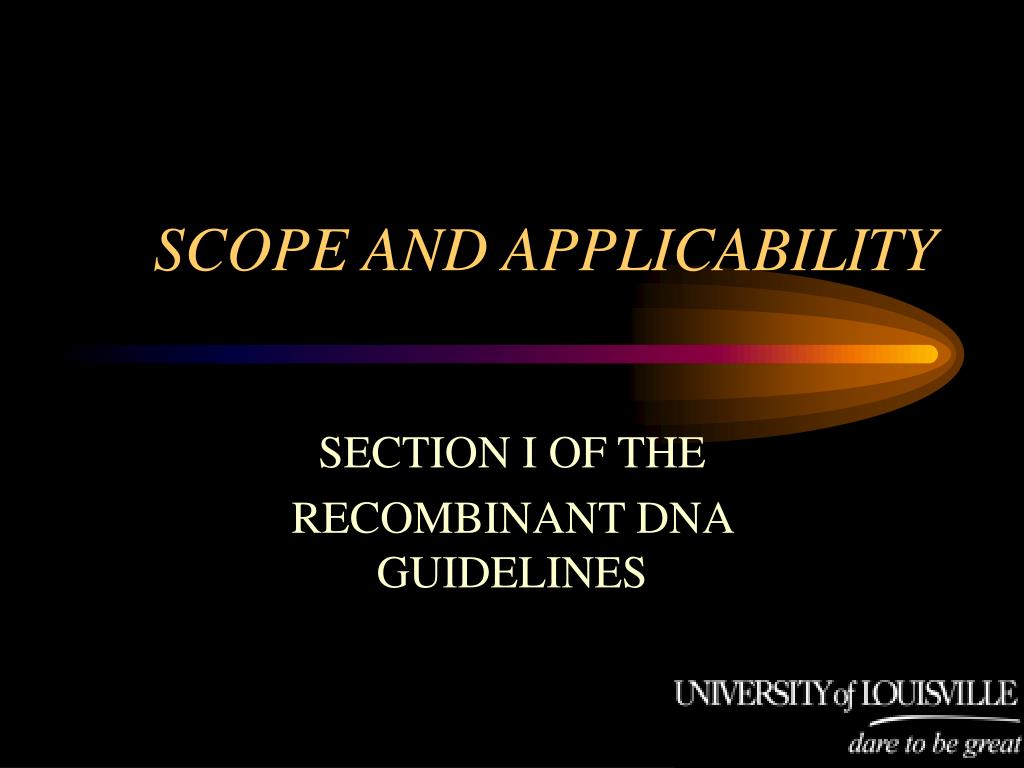 SCOPE AND APPLICABILITY

SECTION I OF THE

RECOMBINANT DNA GUIDELINES

UNIVERSITY of LOUISVILLE
dare to be great